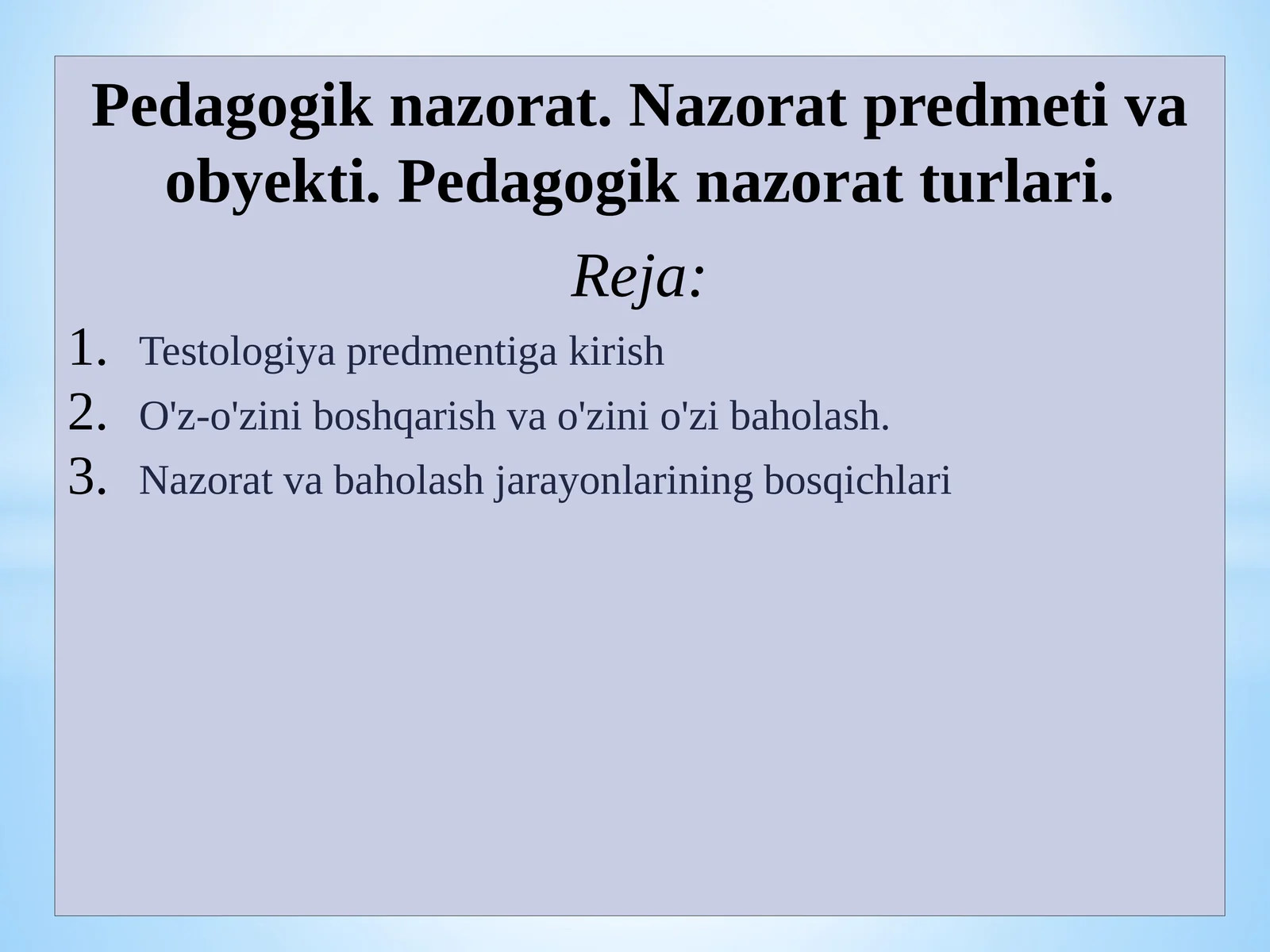 Pedagogik nazorat. Nazorat predmeti va obyekti. Pedagogik nazorat turlari.

Reja:

1. Testologiya predmentiga kirish
2. O'z-o'zini boshqarish va o'zini o'zi baholash.
3. Nazorat va baholash jarayonlarining bosqichlari